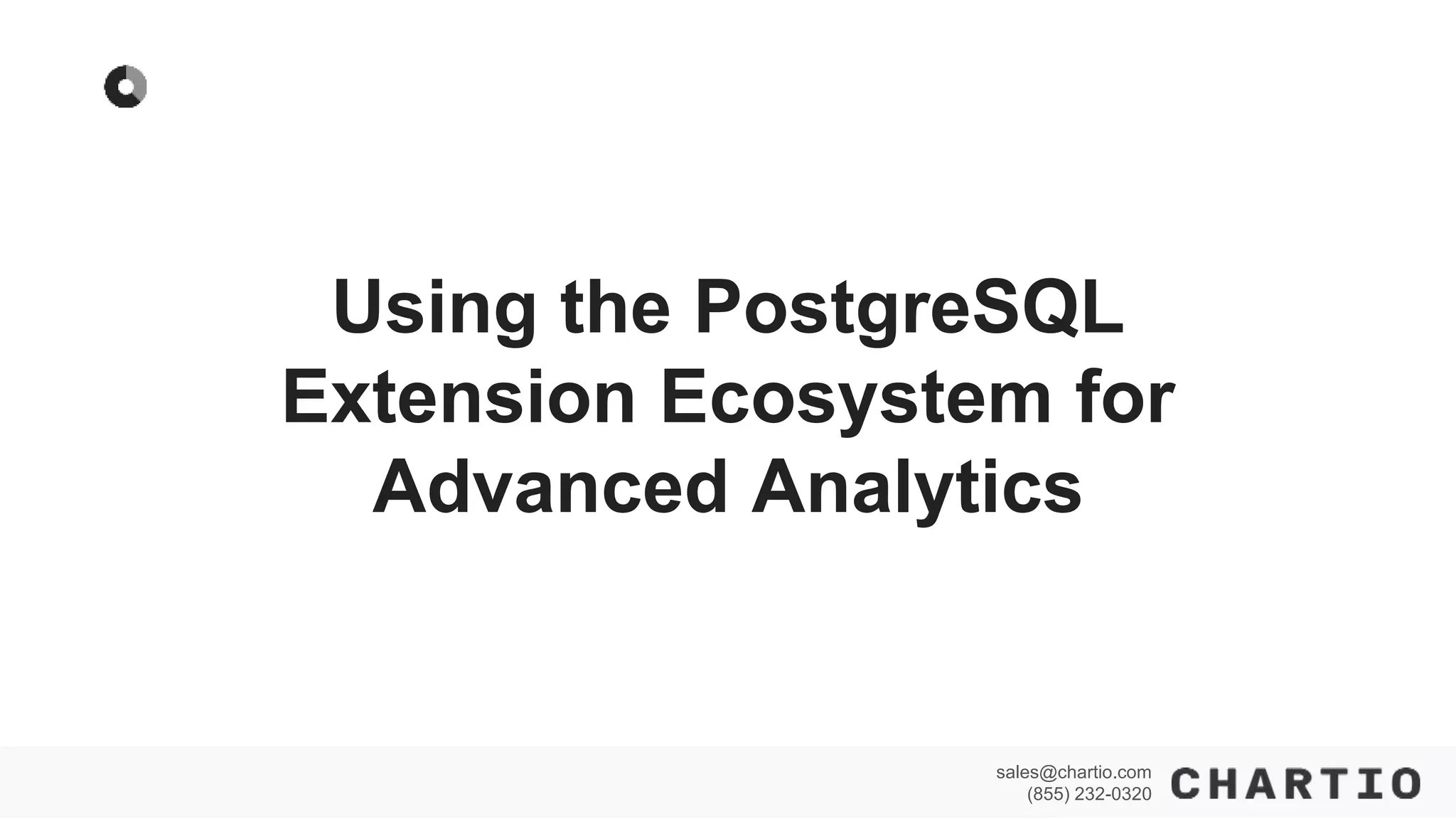 Using the PostgreSQL Extension Ecosystem for Advanced Analytics

sales@chartio.com
(855) 232-0320

CHARTIO